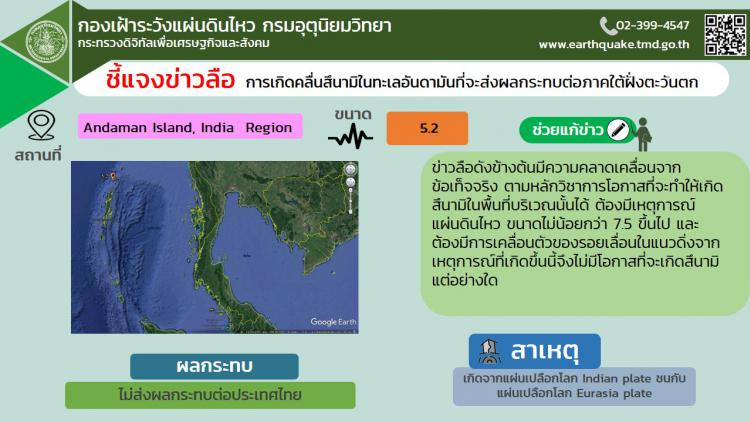 กองเฝ้าระวังแผ่นดินไหว กรมอุตุนิยมวิทยา
กระทรวงดิจิทัลเพื่อเศรษฐกิจและสังคม

02-399-4547
www.earthquake.tmd.go.th

ชี้แจงข่าวลือ การเกิดคลื่นสึนามิในทะเลอันดามันที่จะส่งผลกระทบต่อภาคใต้ฝั่งตะวันตก

สถานที่

Andaman Island, India Region

ขนาด

5.2

ช่วยแก้ข่าว

ข่าวลือดังข้างต้นมีความคลาดเคลื่อนจากข้อเท็จจริง ตามหลักวิชาการโอกาสที่จะทำให้เกิดสึนามิในพื้นที่บริเวณนั้นได้ ต้องมีเหตุการณ์แผ่นดินไหว ขนาดไม่น้อยกว่า 7.5 ขึ้นไป และต้องมีการเคลื่อนตัวของรอยเลื่อนในแนวดิ่งจากเหตุการณ์ที่เกิดขึ้นนี้จึงไม่มีโอกาสที่จะเกิดสึนามิแต่อย่างใด

Google Earth

ผลกระทบ

ไม่ส่งผลกระทบต่อประเทศไทย

สาเหตุ

เกิดจากแผ่นเปลือกโลก Indian plate ชนกับแผ่นเปลือกโลก Eurasia plate